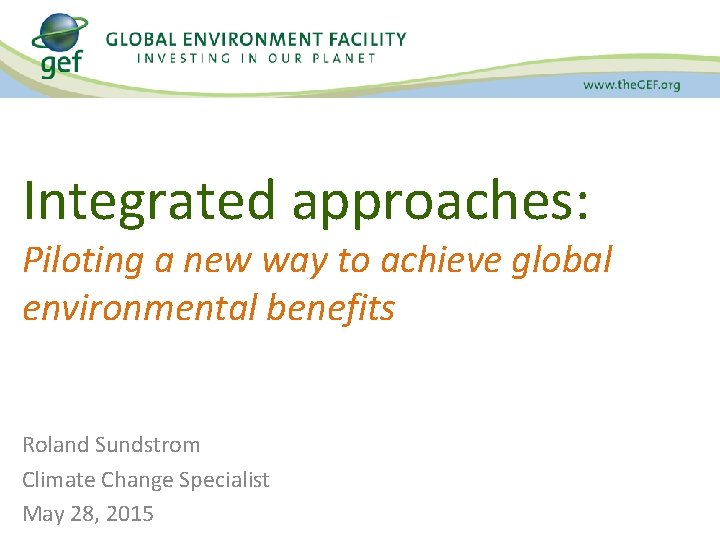 gef

GLOBAL ENVIRONMENT FACILITY
INVESTING IN OUR PLANET

www.theGEF.org

Integrated approaches:

Piloting a new way to achieve global environmental benefits

Roland Sundstrom
Climate Change Specialist
May 28, 2015